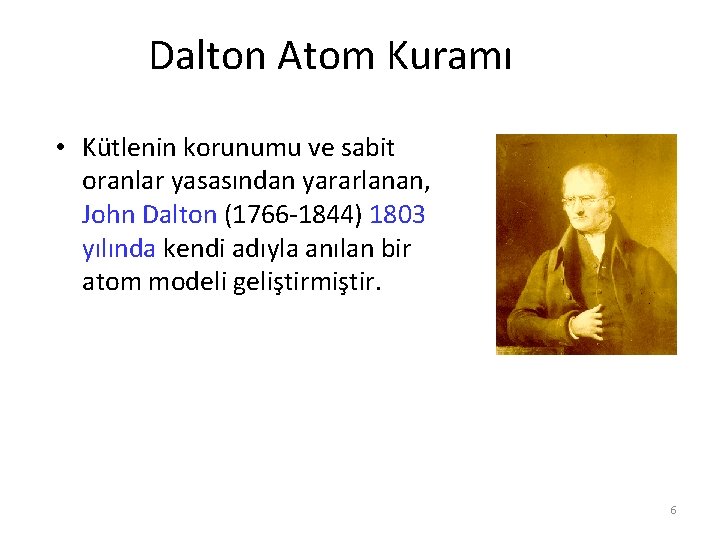 Dalton Atom Kuramı

• Kütlenin korunumu ve sabit oranlar yasasından yararlanan, John Dalton (1766-1844) 1803 yılında kendi adıyla anılan bir atom modeli geliştirmiştir.

6